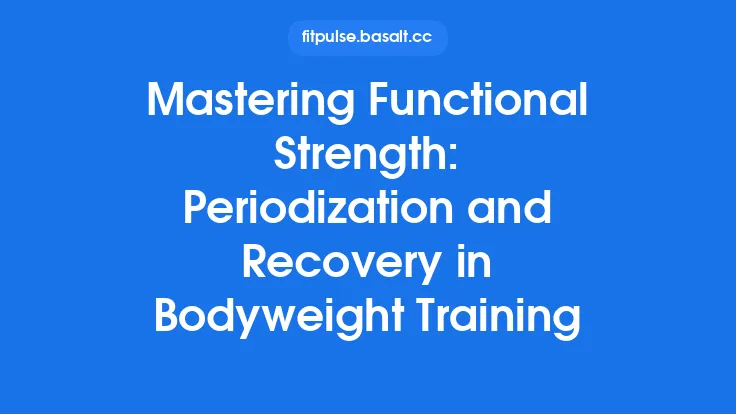 fitpulse.basalt.cc

Mastering Functional Strength: Periodization and Recovery in Bodyweight Training